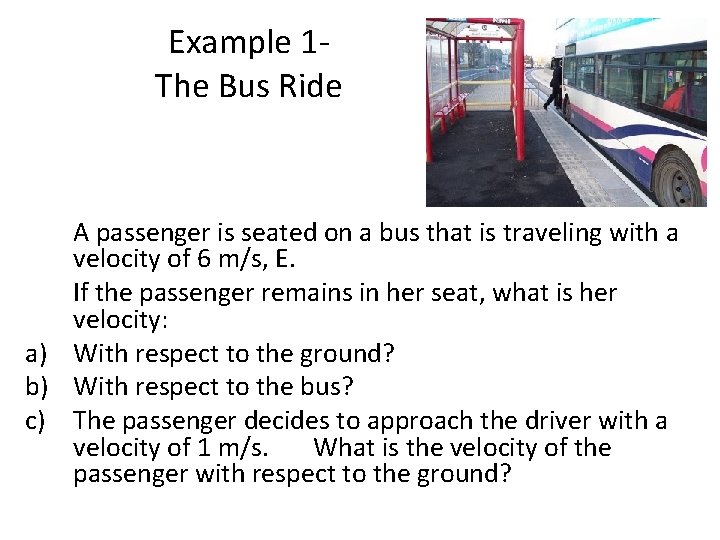 Example 1-
The Bus Ride

A passenger is seated on a bus that is traveling with a velocity of 6 m/s, E.

If the passenger remains in her seat, what is her velocity:

a) With respect to the ground?
b) With respect to the bus?
c) The passenger decides to approach the driver with a velocity of 1 m/s. What is the velocity of the passenger with respect to the ground?